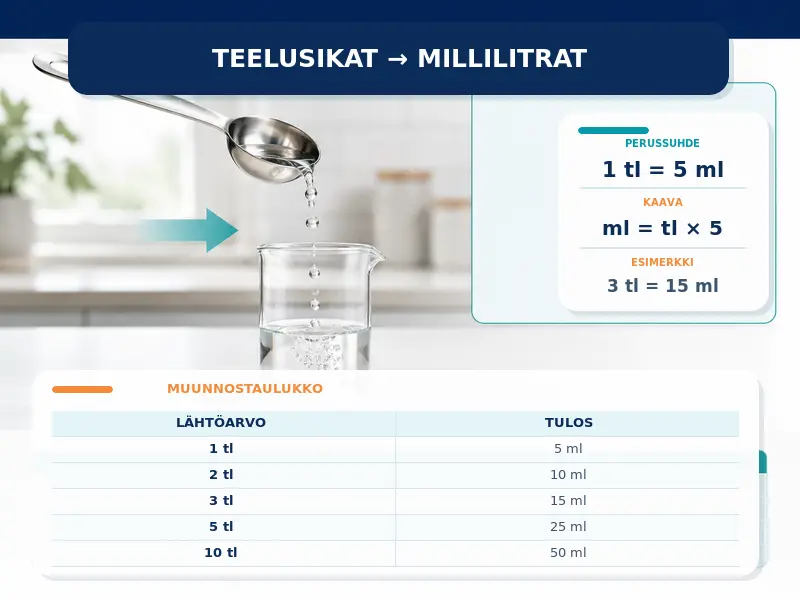 TEELUSIKAT → MILLILITRAT

PERUSSUHDE
1 tl = 5 ml

KAAVA
ml = tl × 5

ESIMERKKI
3 tl = 15 ml

MUUNNOSTAULUKKO

| LÄHTÖARVO | TULOS |
|---|---|
| 1 tl | 5 ml |
| 2 tl | 10 ml |
| 3 tl | 15 ml |
| 5 tl | 25 ml |
| 10 tl | 50 ml |